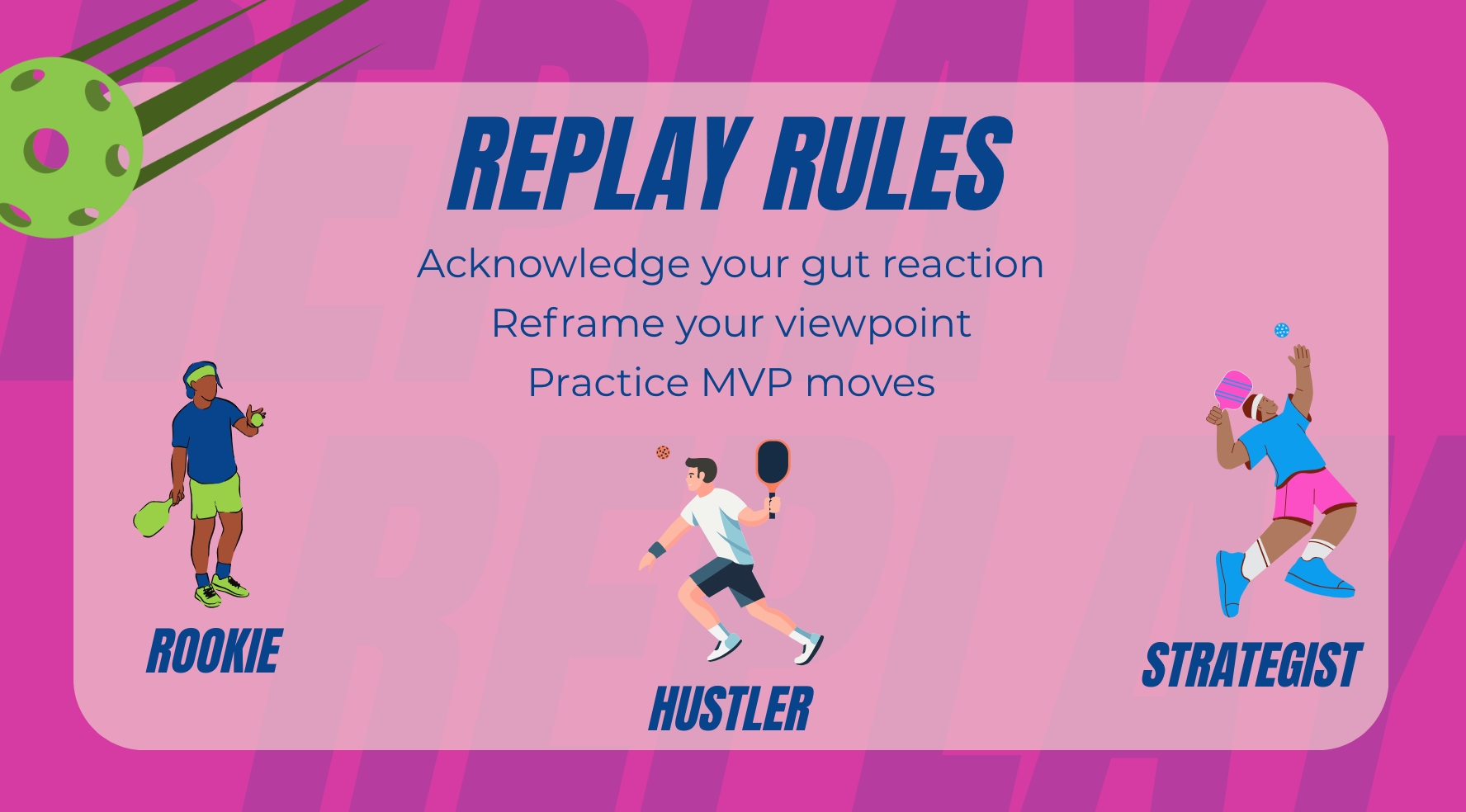 REPLAY RULES

Acknowledge your gut reaction
Reframe your viewpoint
Practice MVP moves

ROOKIE

HUSTLER

STRATEGIST